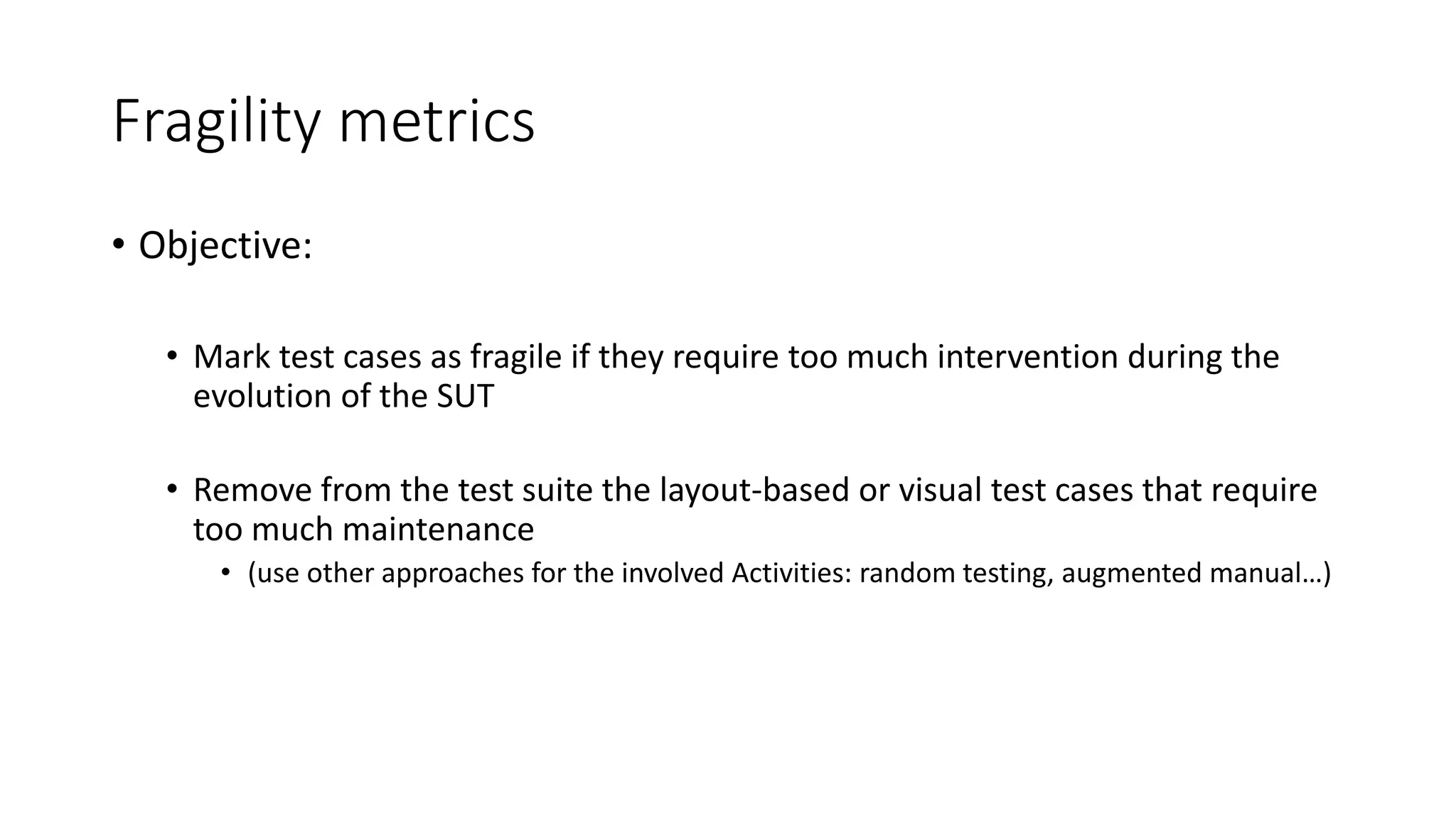 Fragility metrics

• Objective:

• Mark test cases as fragile if they require too much intervention during the evolution of the SUT

• Remove from the test suite the layout-based or visual test cases that require too much maintenance

• (use other approaches for the involved Activities: random testing, augmented manual…)